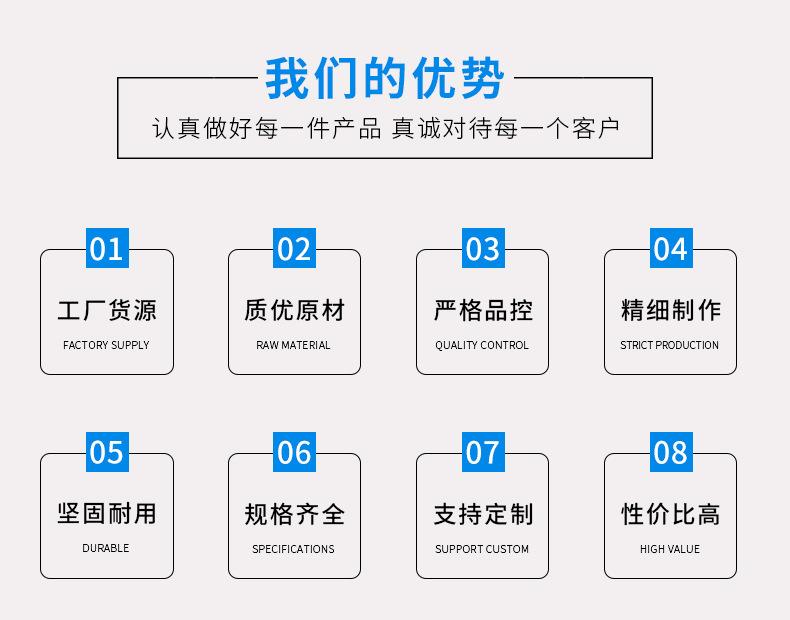 我们的优势

认真做好每一件产品 真诚对待每一个客户

01

工厂货源

FACTORY SUPPLY

02

质优原材

RAW MATERIAL

03

严格品控

QUALITY CONTROL

04

精细制作

STRICT PRODUCTION

05

坚固耐用

DURABLE

06

规格齐全

SPECIFICATIONS

07

支持定制

SUPPORT CUSTOM

08

性价比高

HIGH VALUE